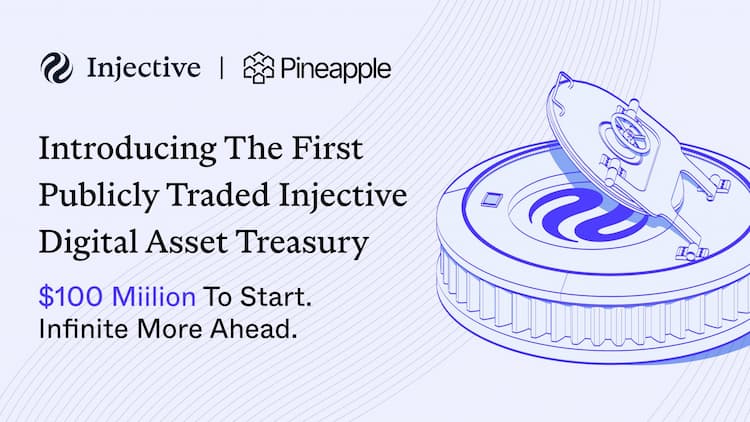 Injective | Pineapple

Introducing The First Publicly Traded Injective Digital Asset Treasury

$100 Miilion To Start. Infinite More Ahead.